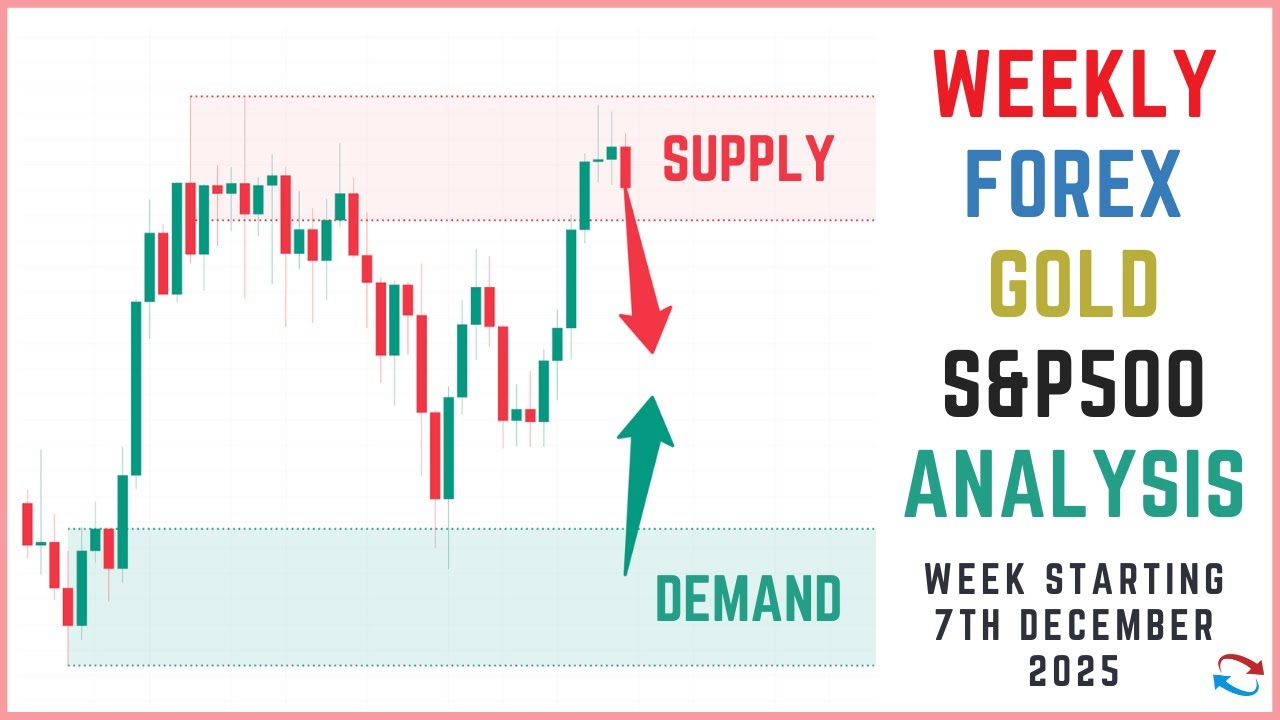 SUPPLY

DEMAND

WEEKLY
FOREX
GOLD
S&P500
ANALYSIS

WEEK STARTING
7TH DECEMBER
2025